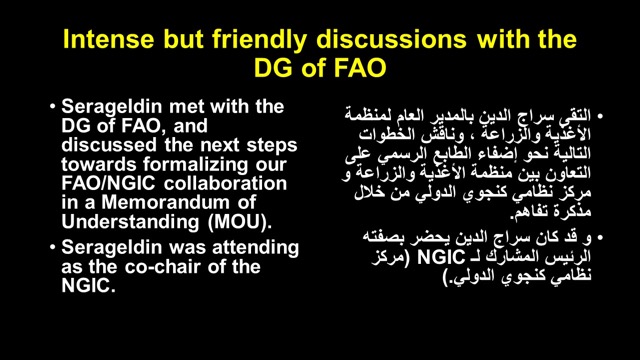 Intense but friendly discussions with the DG of FAO

• Serageldin met with the DG of FAO, and discussed the next steps towards formalizing our FAO/NGIC collaboration in a Memorandum of Understanding (MOU).
• Serageldin was attending as the co-chair of the NGIC.

• التقى سراج الدين بالمدير العام لمنظمة الأغذية والزراعة ، وناقش الخطوات التالية نحو إضفاء الطابع الرسمي على التعاون بين منظمة الأغذية والزراعة و مركز نظامي كنجوي الدولي من خلال مذكرة تفاهم.
• و قد كان سراج الدين يحضر بصفته الرئيس المشارك لـ NGIC (مركز نظامي كنجوي الدولي.)